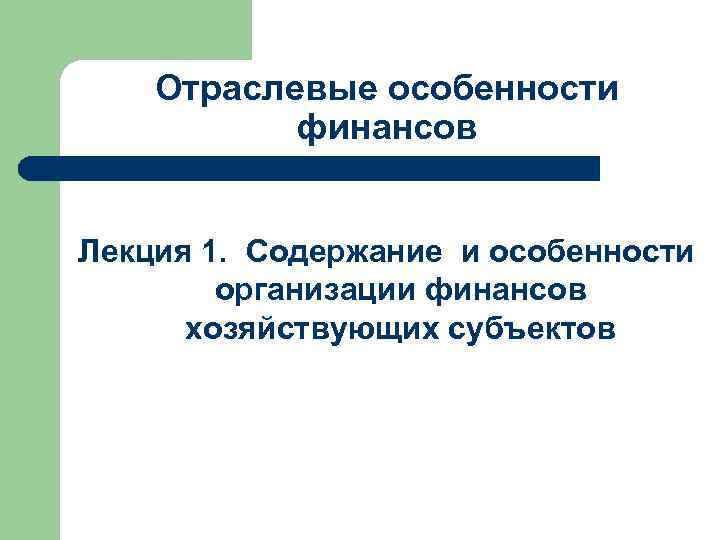 Отраслевые особенности финансов

Лекция 1. Содержание и особенности организации финансов хозяйствующих субъектов